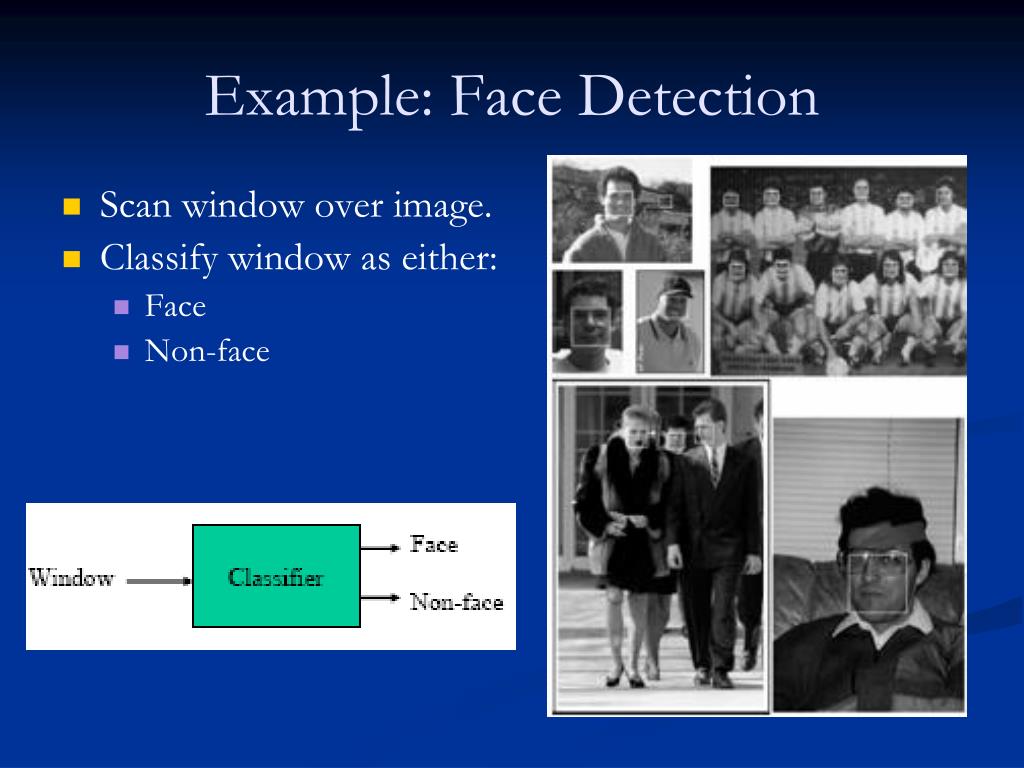 Example: Face Detection

Scan window over image.
Classify window as either:
Face
Non-face

Window
Classifier
Face
Non-face